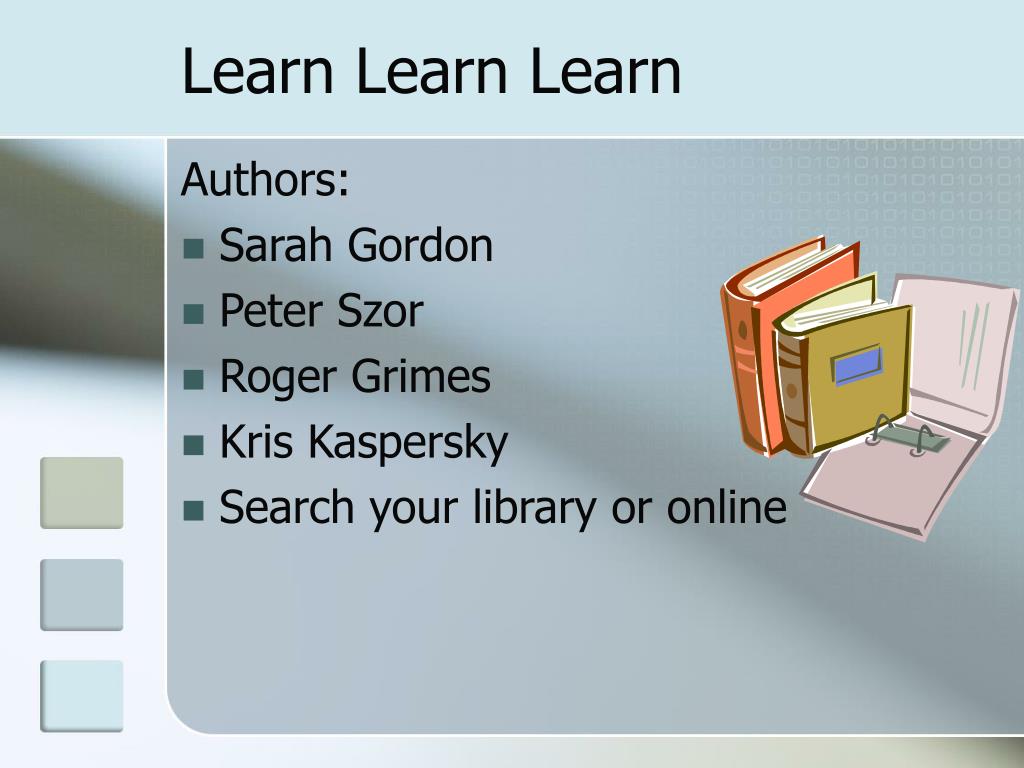 Learn Learn Learn

Authors:

- Sarah Gordon
- Peter Szor
- Roger Grimes
- Kris Kaspersky
- Search your library or online